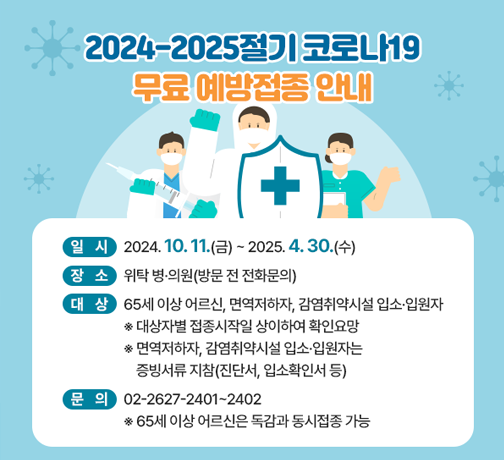 2024-2025절기 코로나19
무료 예방접종 안내

일 시 2024. 10. 11.(금) ~ 2025. 4. 30.(수)

장 소 위탁 병·의원(방문 전 전화문의)

대 상 65세 이상 어르신, 면역저하자, 감염취약시설 입소·입원자
※ 대상자별 접종시작일 상이하여 확인요망
※ 면역저하자, 감염취약시설 입소·입원자는 증빙서류 지참(진단서, 입소확인서 등)

문 의 02-2627-2401~2402
※ 65세 이상 어르신은 독감과 동시접종 가능